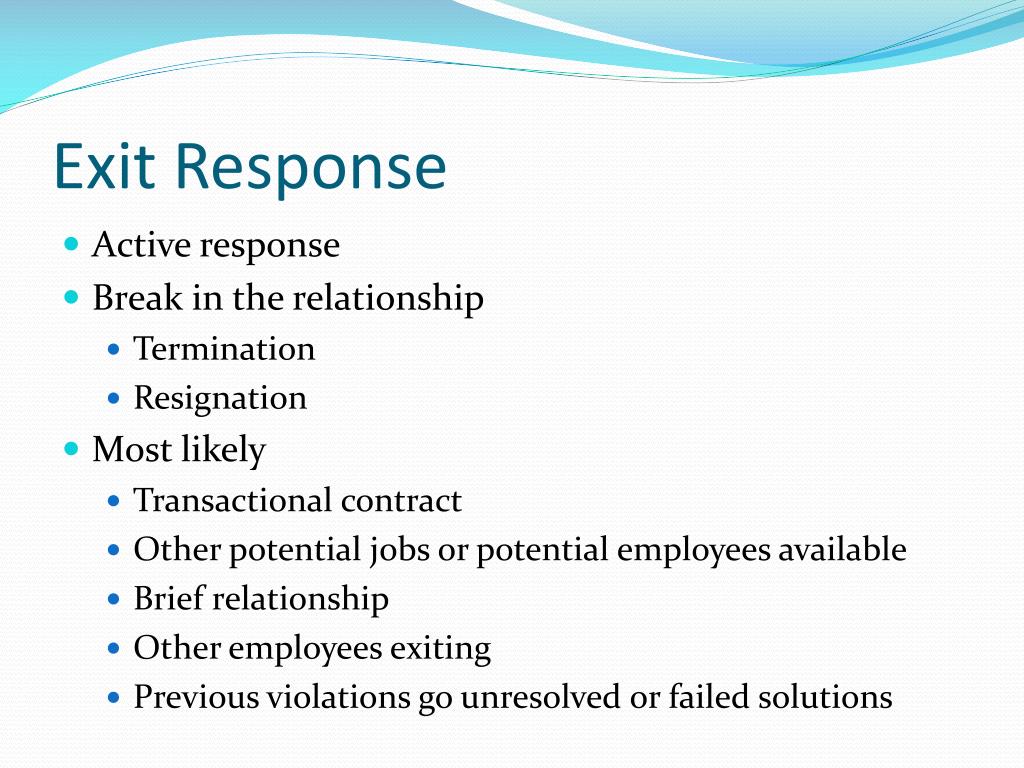 Exit Response

- Active response
- Break in the relationship
  - Termination
  - Resignation
- Most likely
  - Transactional contract
  - Other potential jobs or potential employees available
  - Brief relationship
  - Other employees exiting
  - Previous violations go unresolved or failed solutions